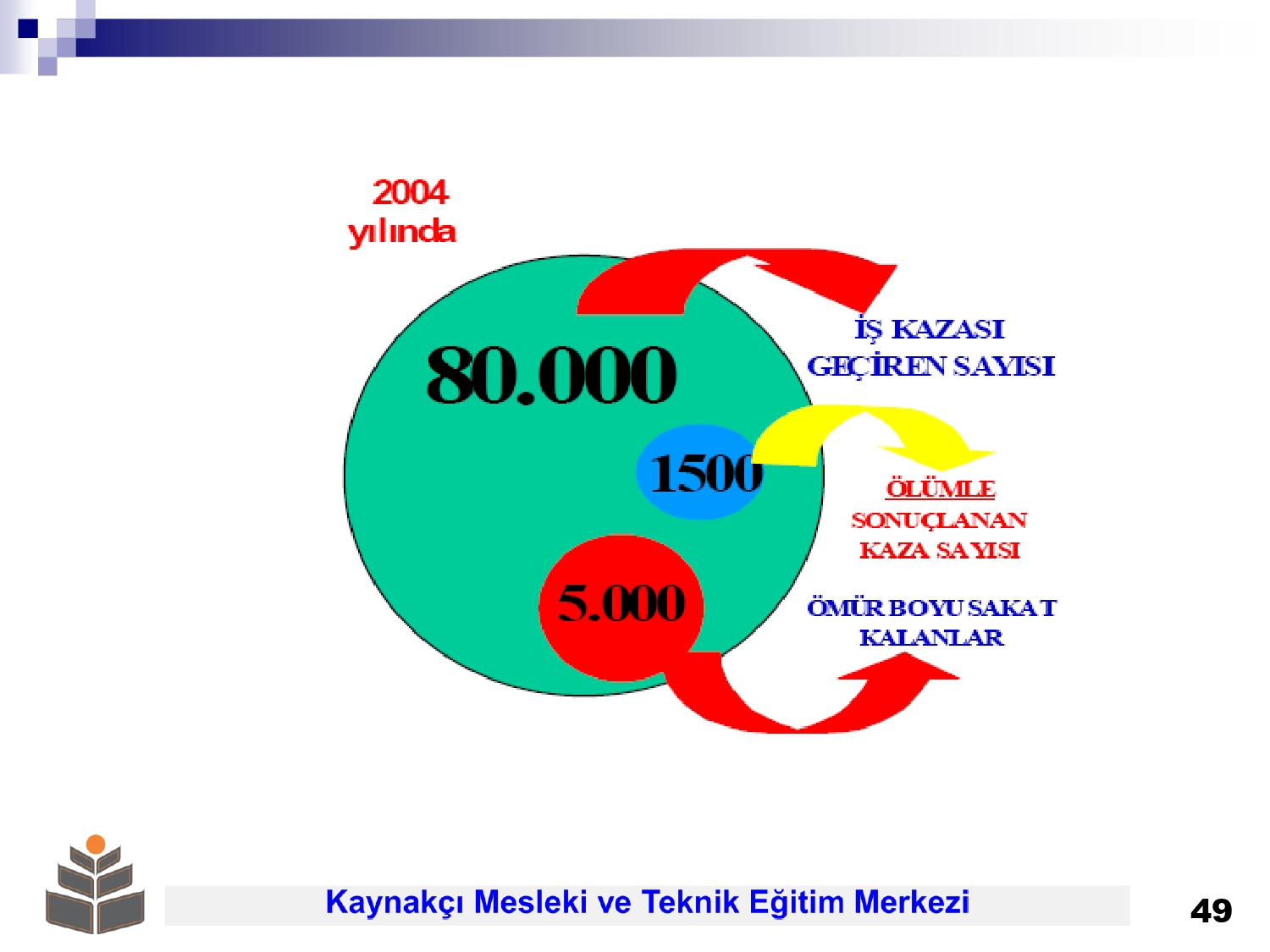 2004 yılında

80.000

İŞ KAZASI GEÇİREN SAYISI

1500

ÖLÜMLE SONUÇLANAN KAZA SAYISI

5.000

ÖMÜR BOYU SAKAT KALANLAR

Kaynakçı Mesleki ve Teknik Eğitim Merkezi

49